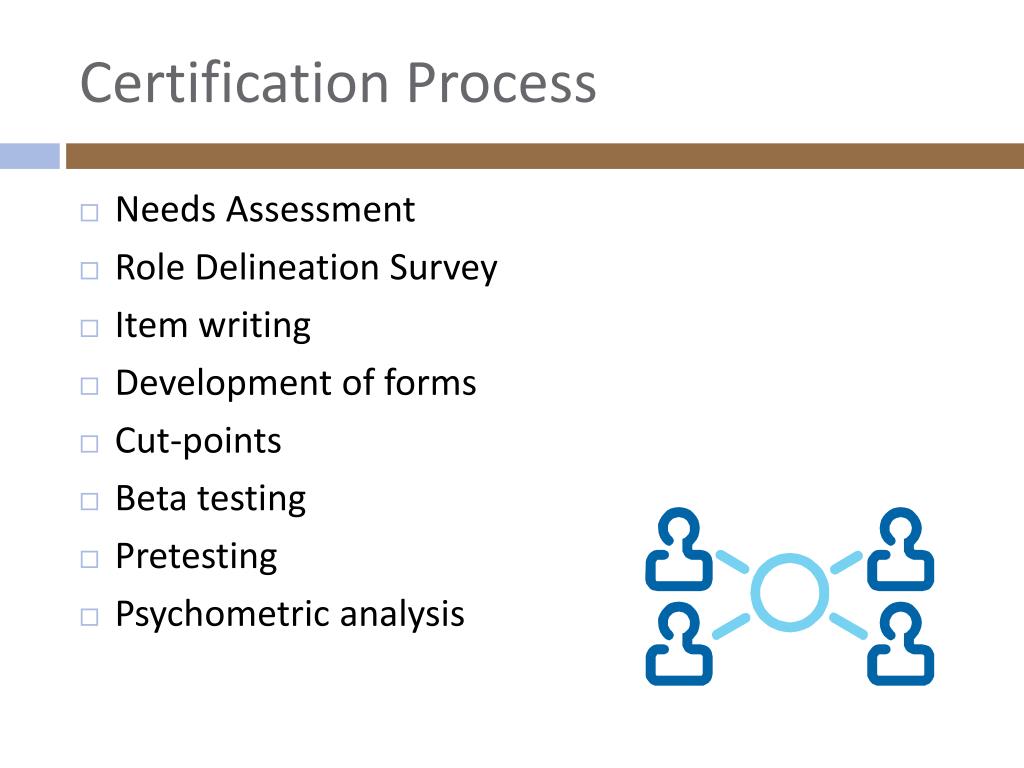 Certification Process

□ Needs Assessment
□ Role Delineation Survey
□ Item writing
□ Development of forms
□ Cut-points
□ Beta testing
□ Pretesting
□ Psychometric analysis